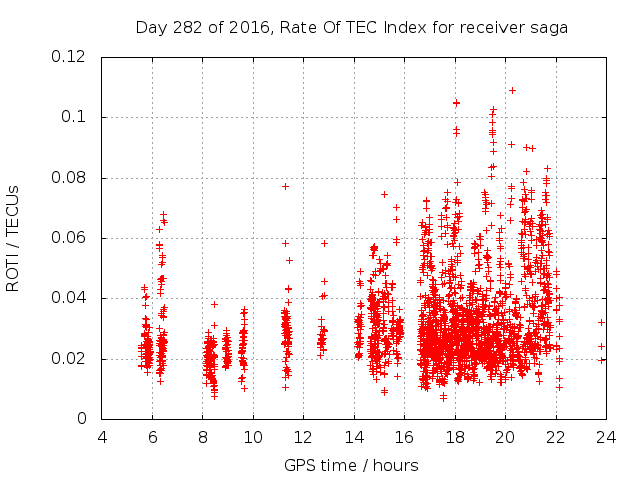 Day 282 of 2016, Rate Of TEC Index for receiver saga

ROTI / TECUs

0.12
0.1
0.08
0.06
0.04
0.02
0

4 6 8 10 12 14 16 18 20 22 24

GPS time / hours